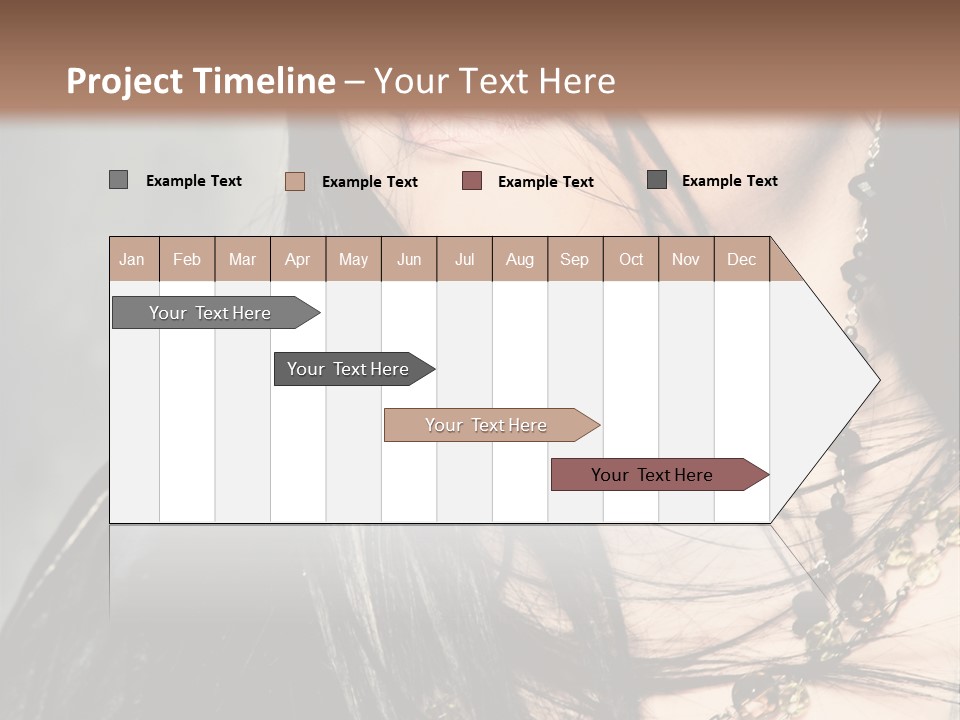 Project Timeline – Your Text Here

Example Text Example Text Example Text Example Text

| Jan | Feb | Mar | Apr | May | Jun | Jul | Aug | Sep | Oct | Nov | Dec |
|---|---|---|---|---|---|---|---|---|---|---|---|

Your Text Here

Your Text Here

Your Text Here

Your Text Here